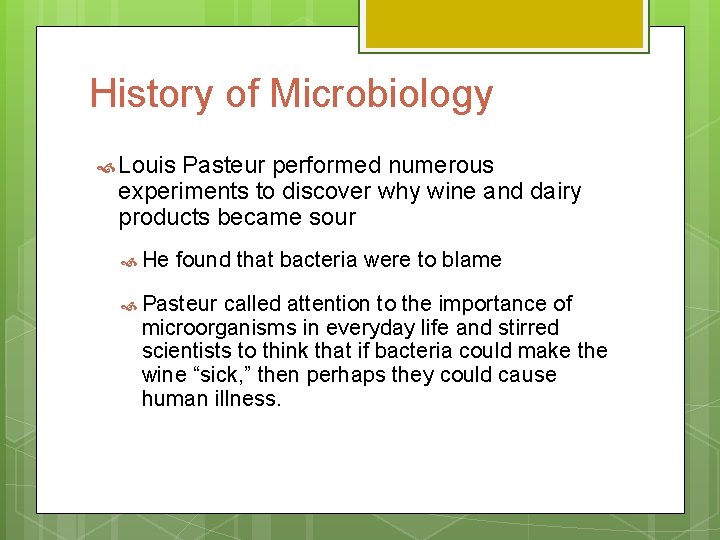 History of Microbiology

Louis Pasteur performed numerous experiments to discover why wine and dairy products became sour

He found that bacteria were to blame

Pasteur called attention to the importance of microorganisms in everyday life and stirred scientists to think that if bacteria could make the wine “sick,” then perhaps they could cause human illness.